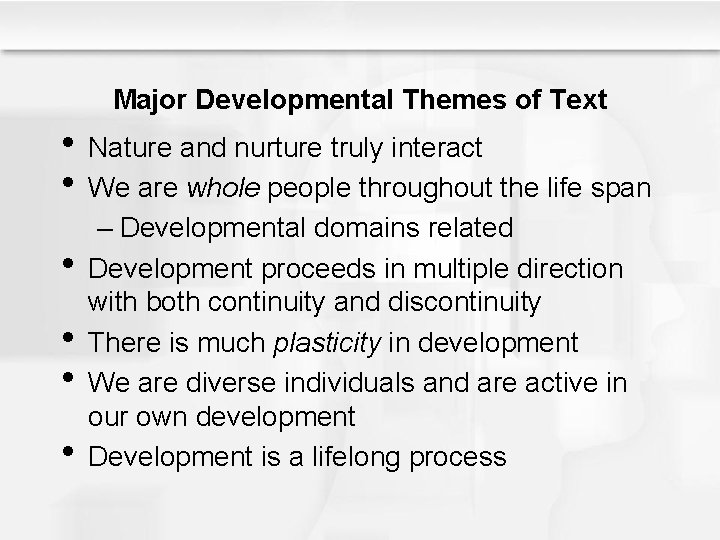 Major Developmental Themes of Text

• Nature and nurture truly interact
• We are whole people throughout the life span
  – Developmental domains related
• Development proceeds in multiple direction with both continuity and discontinuity
• There is much plasticity in development
• We are diverse individuals and are active in our own development
• Development is a lifelong process